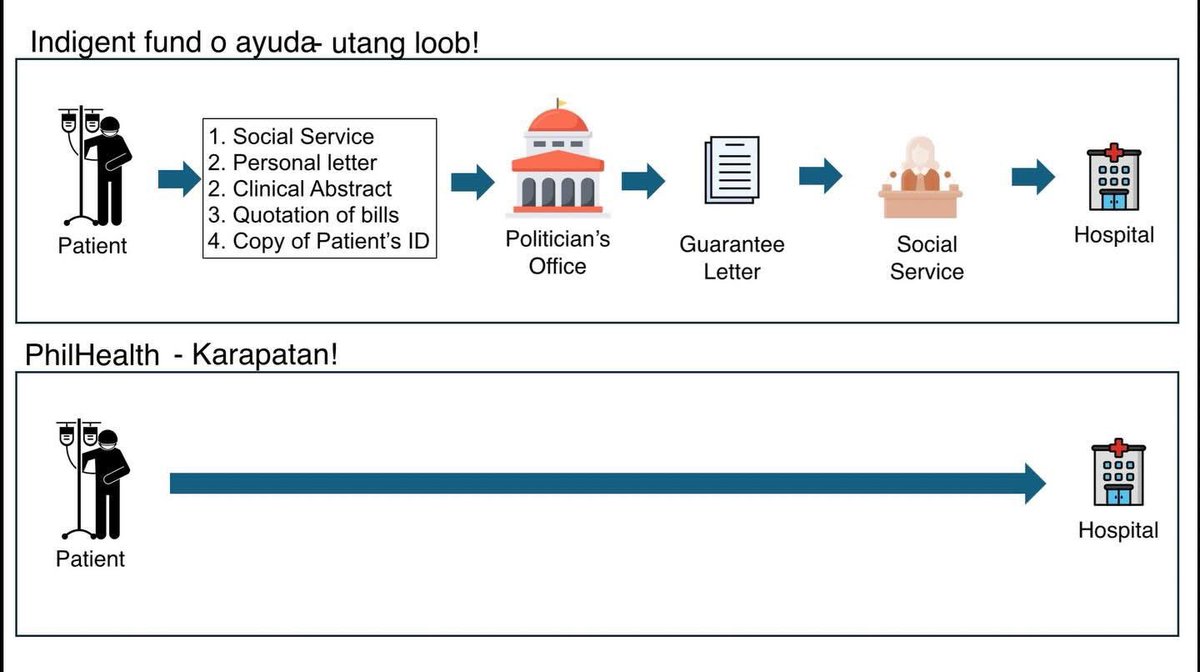 Indigent fund o ayuda- utang loob!

Patient

1. Social Service
2. Personal letter
2. Clinical Abstract
3. Quotation of bills
4. Copy of Patient's ID

Politician's Office

Guarantee Letter

Social Service

Hospital

PhilHealth - Karapatan!

Patient

Hospital